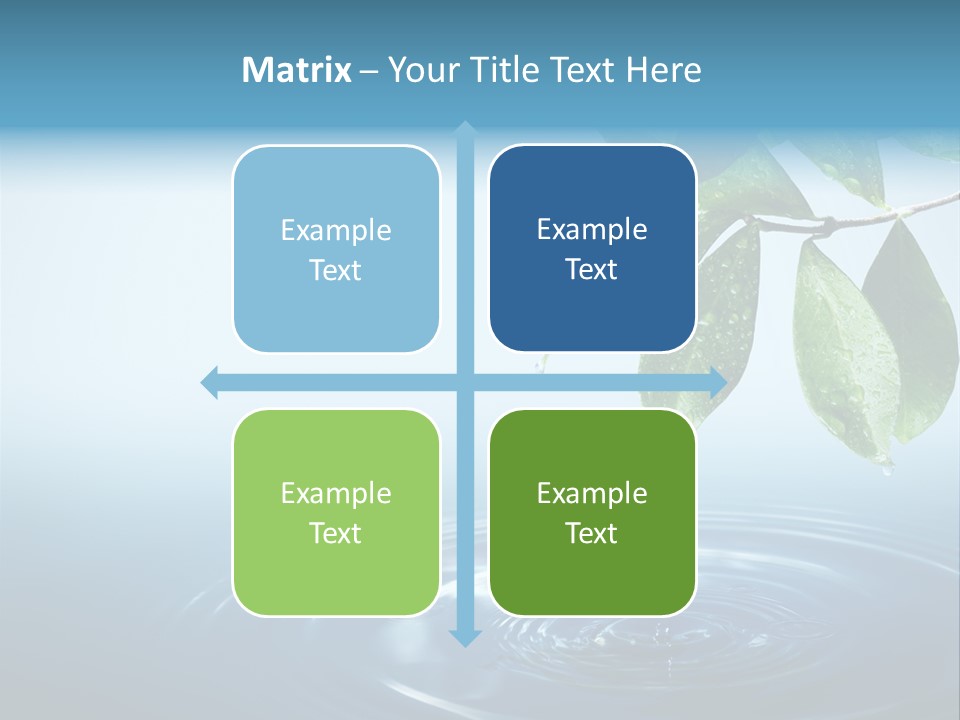 Matrix – Your Title Text Here

Example Text

Example Text

Example Text

Example Text